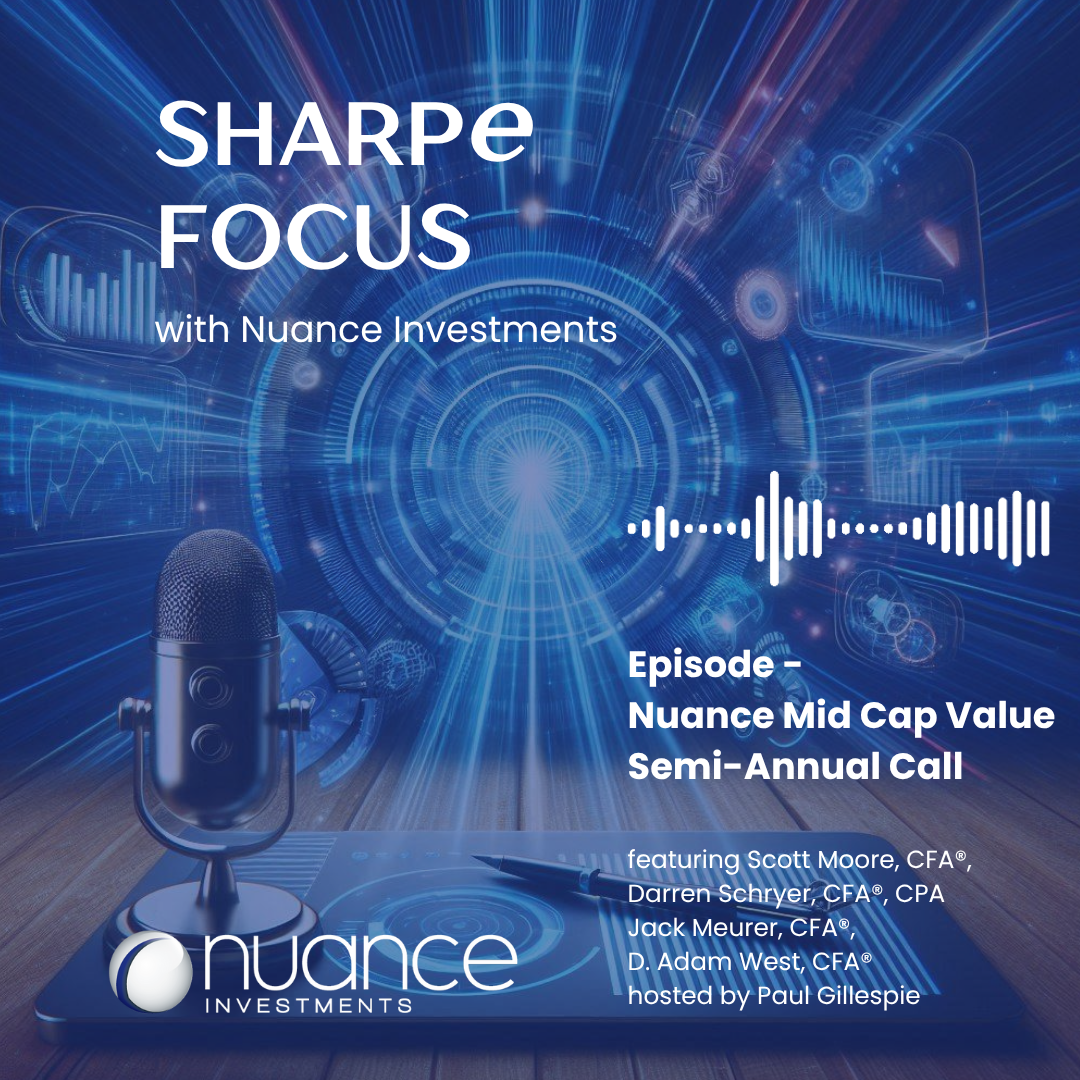 SHARPe FOCUS
with Nuance Investments

Episode -
Nuance Mid Cap Value Semi-Annual Call

featuring Scott Moore, CFA®, Darren Schryer, CFA®, CPA Jack Meurer, CFA®, D. Adam West, CFA® hosted by Paul Gillespie

nuance
INVESTMENTS